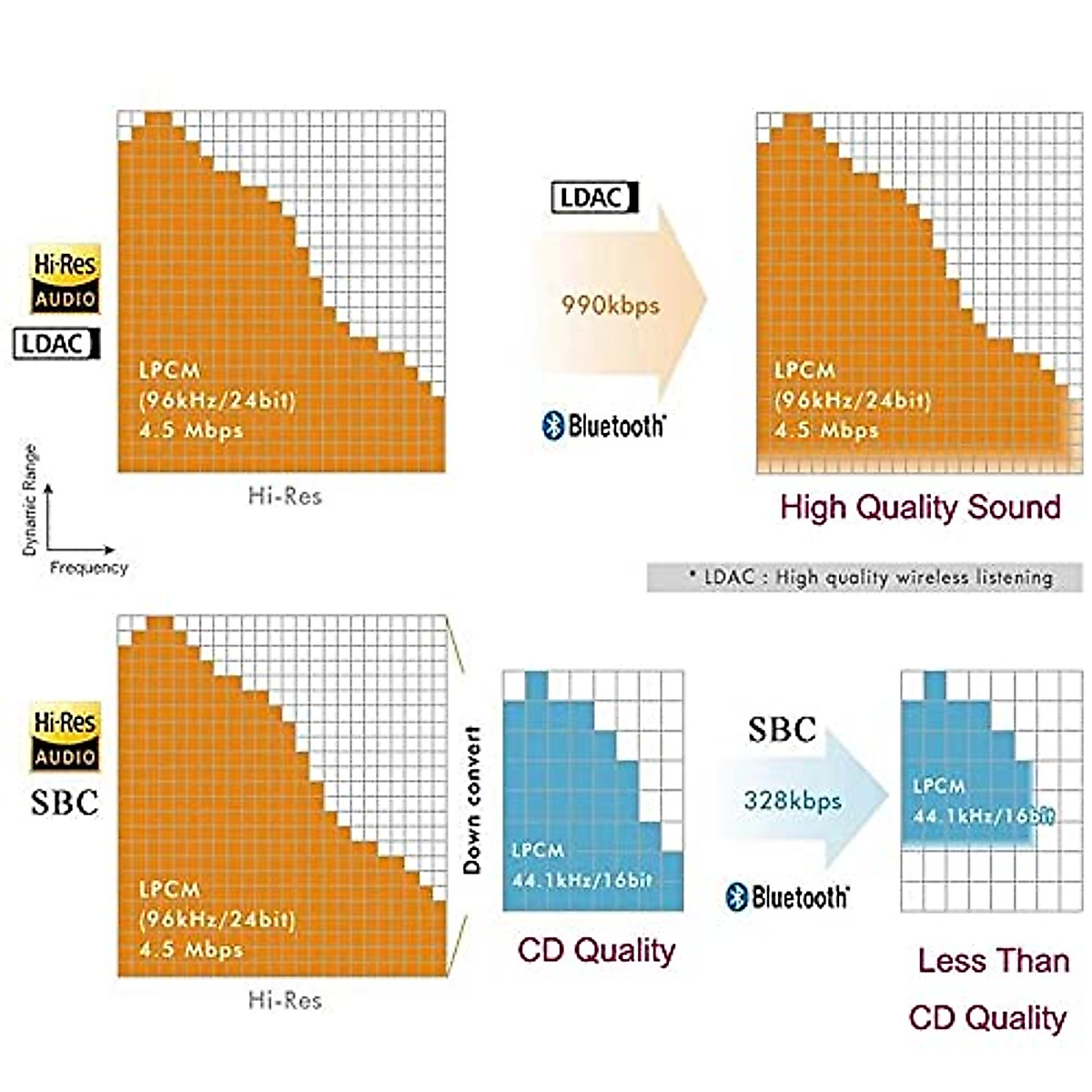 Hi-Res AUDIO
LDAC

LPCM
(96kHz/24bit)
4.5 Mbps

Hi-Res

Dynamic Range
Frequency

LDAC
990kbps
Bluetooth

LPCM
(96kHz/24bit)
4.5 Mbps

High Quality Sound

* LDAC : High quality wireless listening

Hi-Res AUDIO
SBC

LPCM
(96kHz/24bit)
4.5 Mbps

Hi-Res

Down convert

LPCM
44.1kHz/16bit

CD Quality

SBC
328kbps
Bluetooth

LPCM
44.1kHz/16bit

Less Than
CD Quality